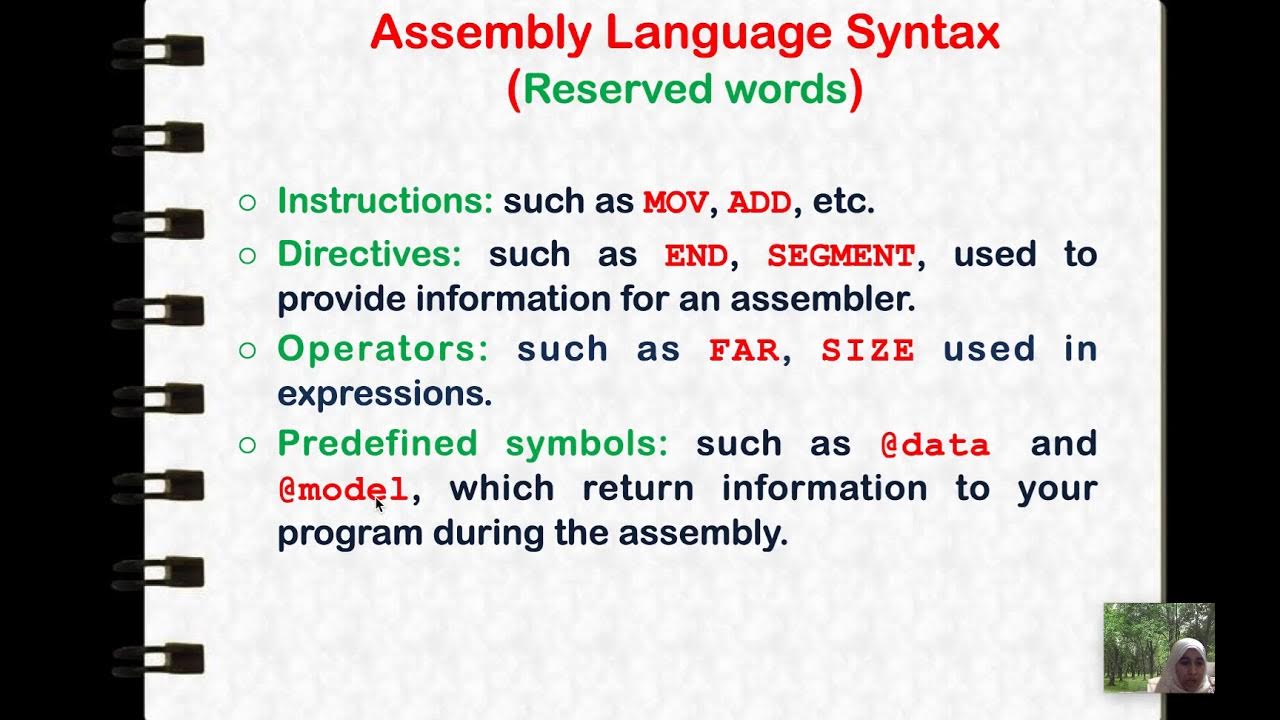 Assembly Language Syntax
(Reserved words)

○ Instructions: such as MOV, ADD, etc.

○ Directives: such as END, SEGMENT, used to provide information for an assembler.

○ Operators: such as FAR, SIZE used in expressions.

○ Predefined symbols: such as @data and @model, which return information to your program during the assembly.